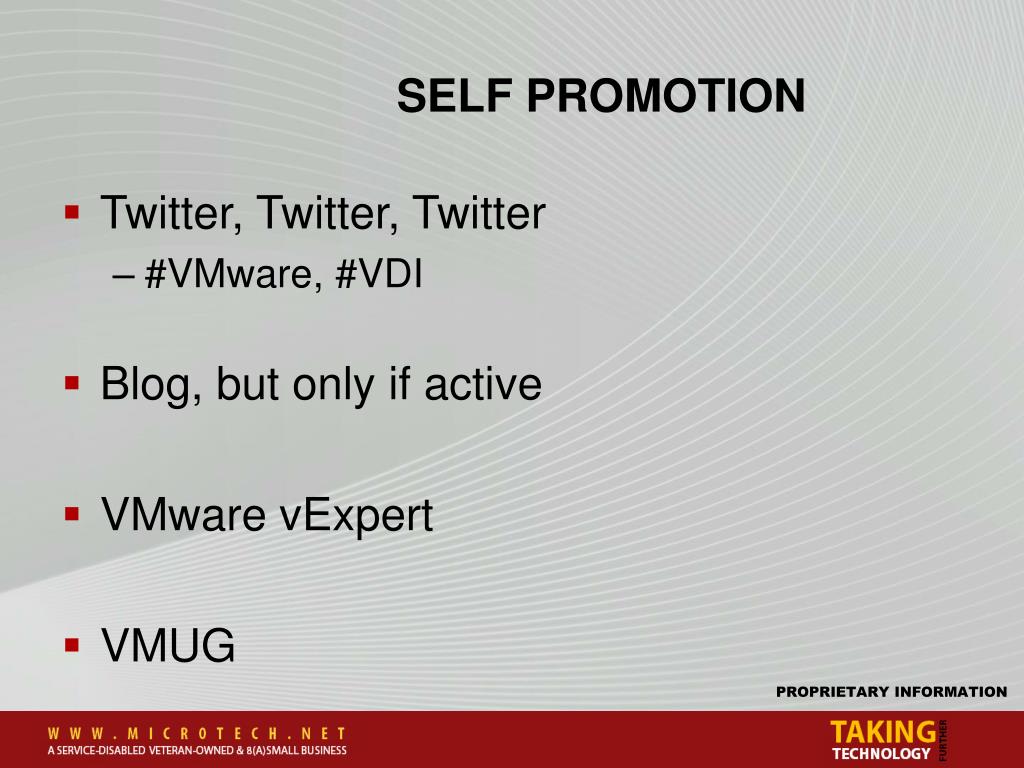 SELF PROMOTION

▪ Twitter, Twitter, Twitter
– #VMware, #VDI

▪ Blog, but only if active

▪ VMware vExpert

▪ VMUG

PROPRIETARY INFORMATION

WWW.MICROTECH.NET
A SERVICE-DISABLED VETERAN-OWNED & 8(A)SMALL BUSINESS

TAKING TECHNOLOGY FURTHER